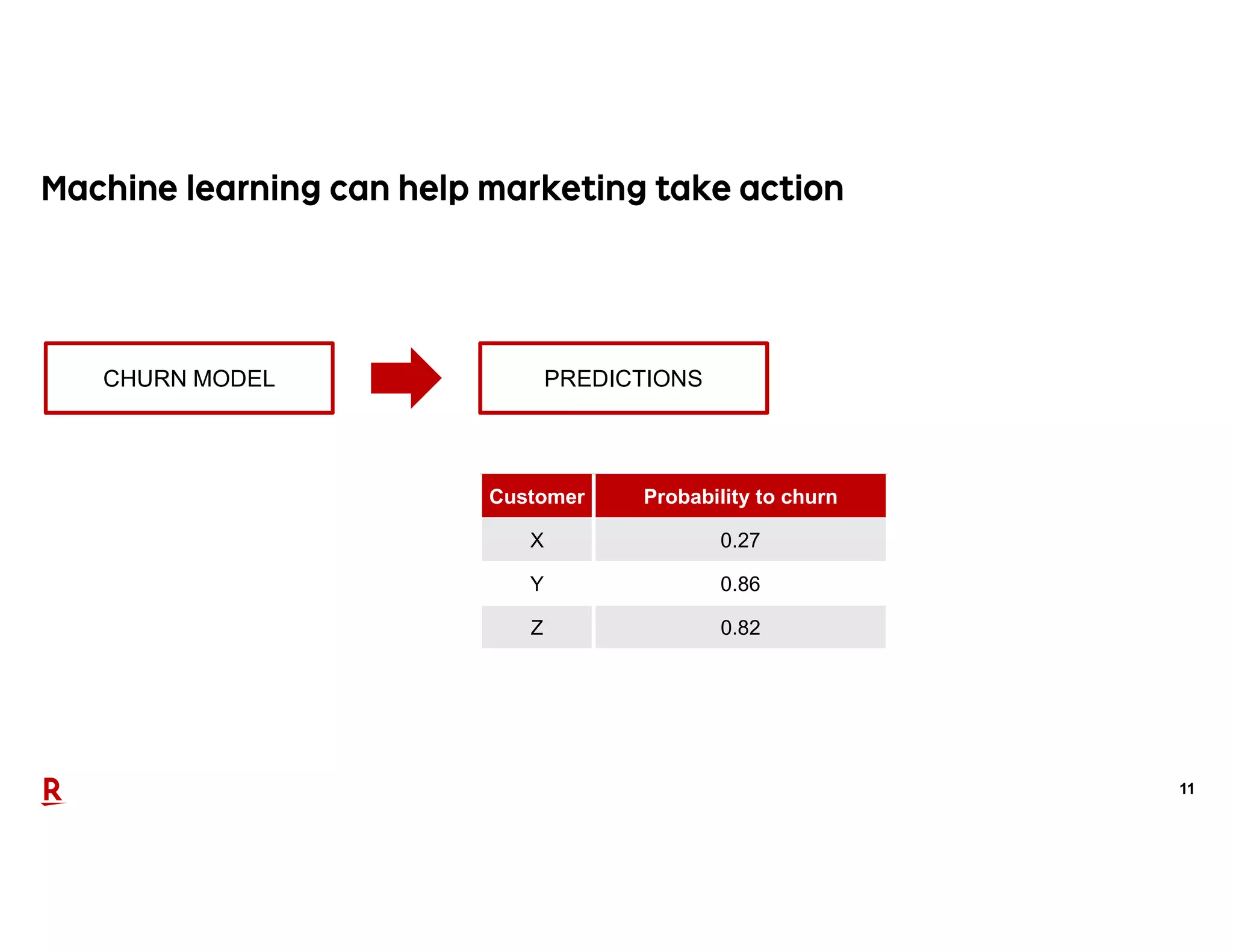 Machine learning can help marketing take action

CHURN MODEL

PREDICTIONS

| Customer | Probability to churn |
|---|---|
| X | 0.27 |
| Y | 0.86 |
| Z | 0.82 |

R

11